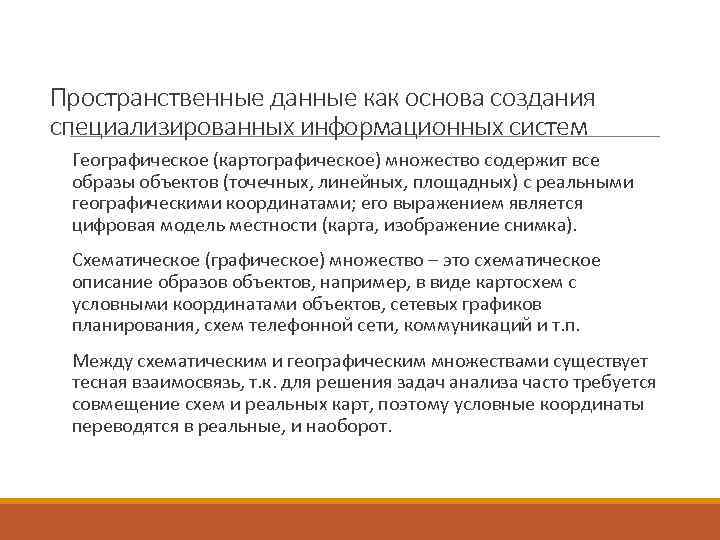 Пространственные данные как основа создания специализированных информационных систем

Географическое (картографическое) множество содержит все образы объектов (точечных, линейных, площадных) с реальными географическими координатами; его выражением является цифровая модель местности (карта, изображение снимка).

Схематическое (графическое) множество – это схематическое описание образов объектов, например, в виде картосхем с условными координатами объектов, сетевых графиков планирования, схем телефонной сети, коммуникаций и т.п.

Между схематическим и географическим множествами существует тесная взаимосвязь, т.к. для решения задач анализа часто требуется совмещение схем и реальных карт, поэтому условные координаты переводятся в реальные, и наоборот.